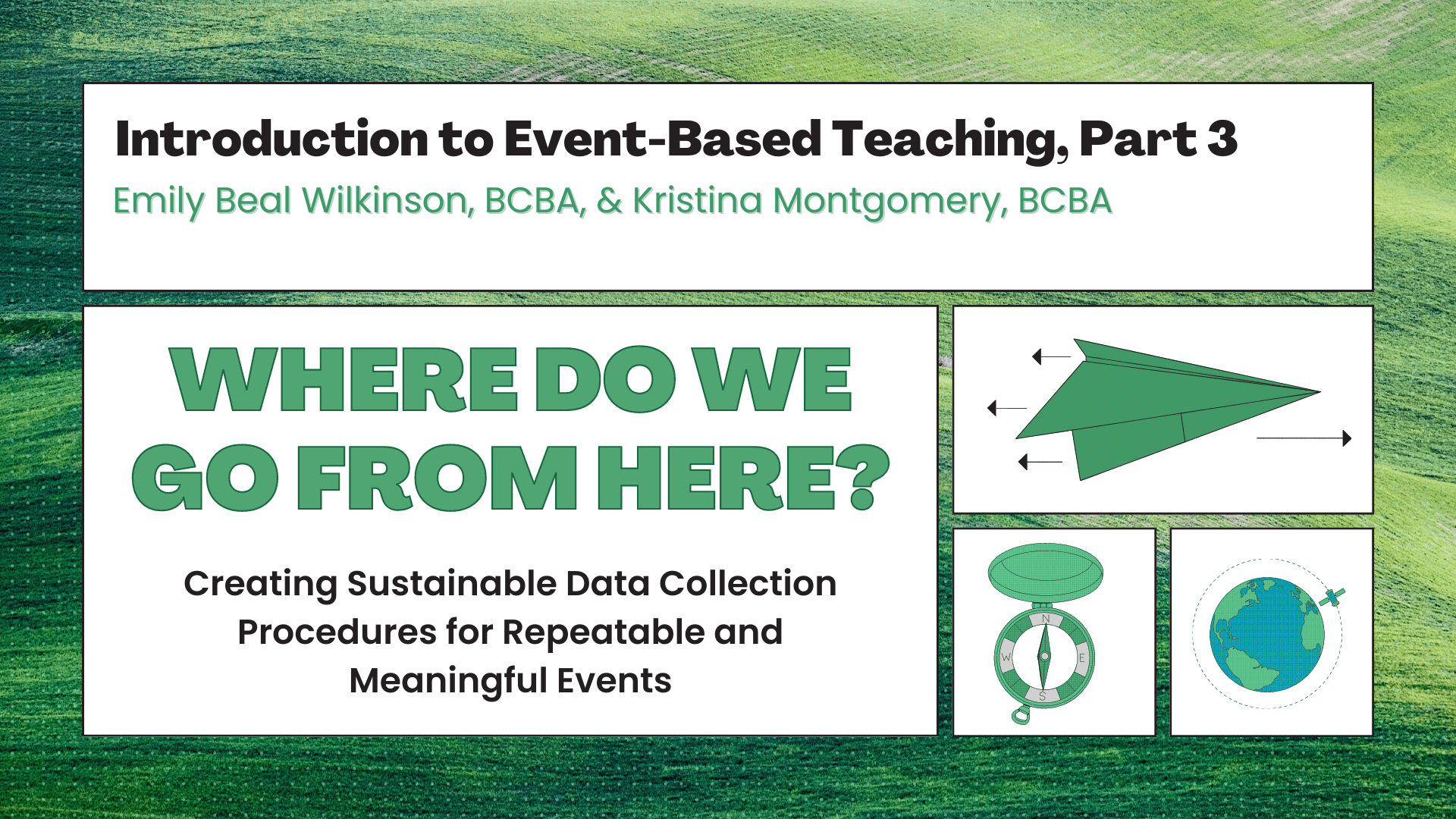 Introduction to Event-Based Teaching, Part 3

Emily Beal Wilkinson, BCBA, & Kristina Montgomery, BCBA

WHERE DO WE GO FROM HERE?

Creating Sustainable Data Collection Procedures for Repeatable and Meaningful Events

N
W
E
S